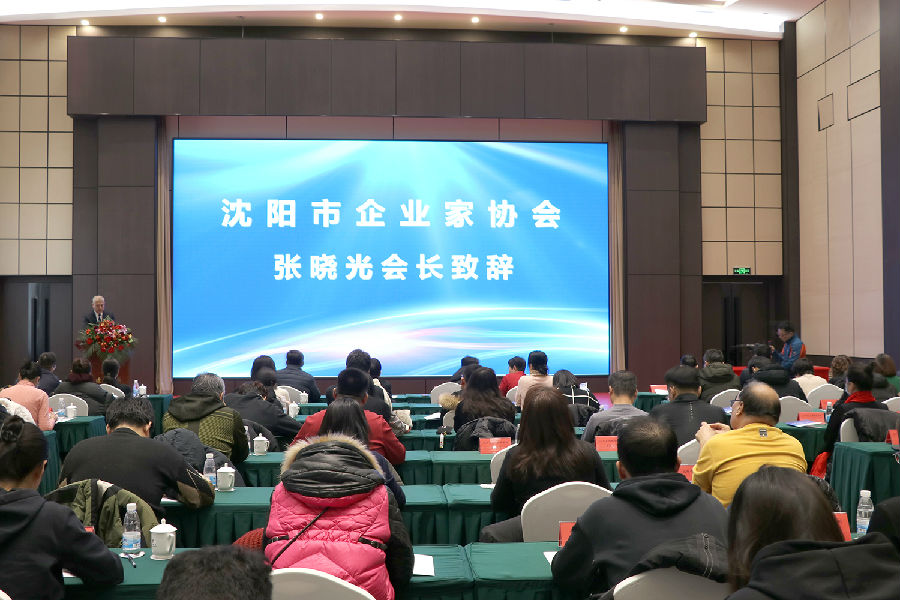 沈阳市企业家协会
张晓光会长致辞